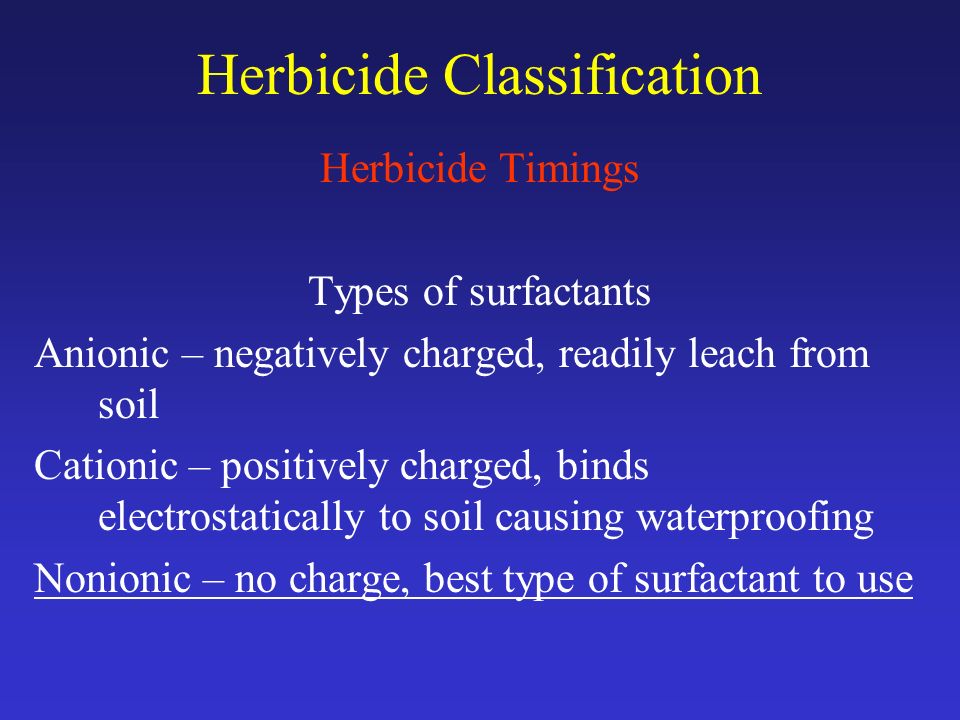 Herbicide Classification

Herbicide Timings

Types of surfactants

Anionic – negatively charged, readily leach from soil

Cationic – positively charged, binds electrostatically to soil causing waterproofing

Nonionic – no charge, best type of surfactant to use